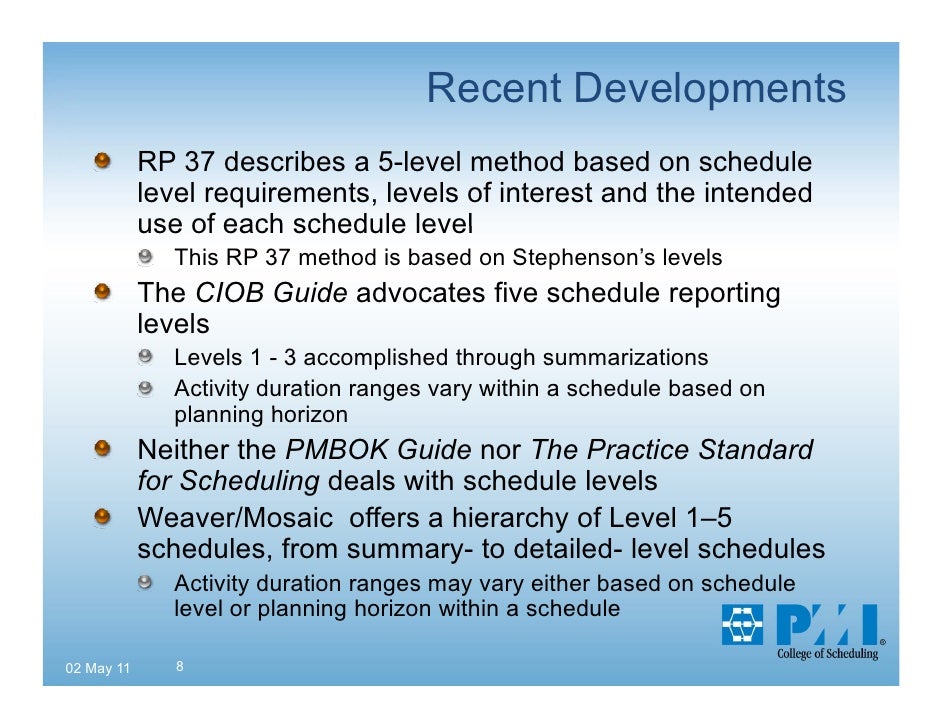 Recent Developments

RP 37 describes a 5-level method based on schedule level requirements, levels of interest and the intended use of each schedule level

This RP 37 method is based on Stephenson's levels

The CIOB Guide advocates five schedule reporting levels

Levels 1 - 3 accomplished through summarizations

Activity duration ranges vary within a schedule based on planning horizon

Neither the PMBOK Guide nor The Practice Standard for Scheduling deals with schedule levels

Weaver/Mosaic offers a hierarchy of Level 1–5 schedules, from summary- to detailed- level schedules

Activity duration ranges may vary either based on schedule level or planning horizon within a schedule

PMI®
College of Scheduling

02 May 11 8